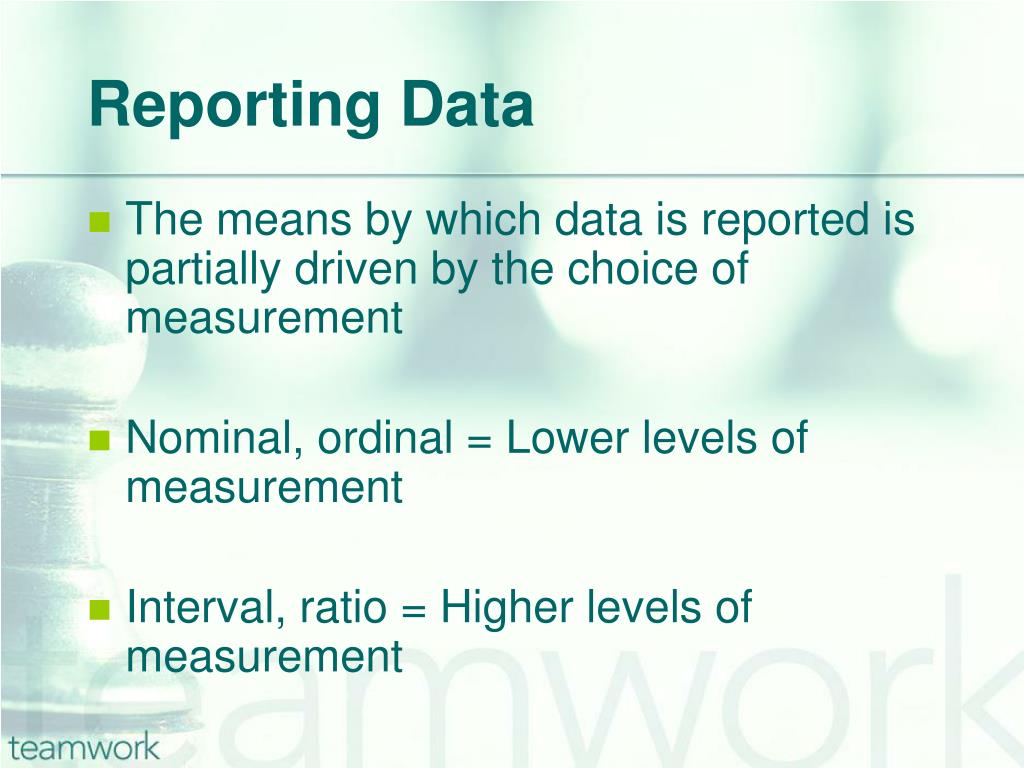 Reporting Data

The means by which data is reported is partially driven by the choice of measurement

Nominal, ordinal = Lower levels of measurement

Interval, ratio = Higher levels of measurement

teamwork

teamwork